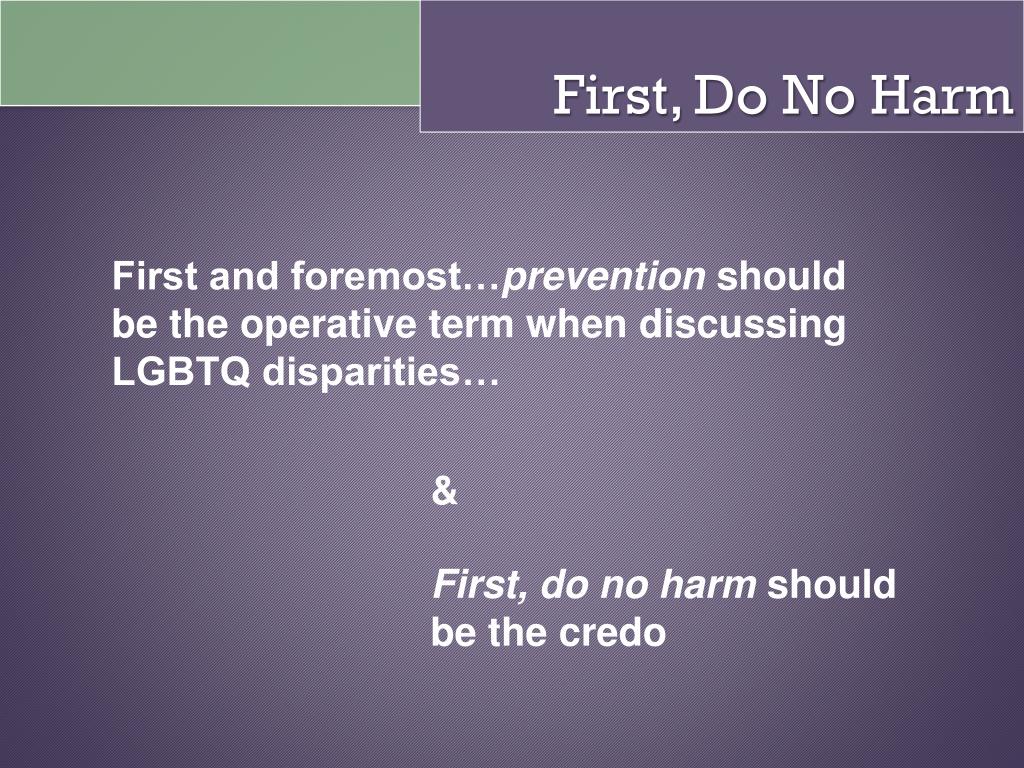 First, Do No Harm

First and foremost…prevention should be the operative term when discussing LGBTQ disparities…

&

First, do no harm should be the credo